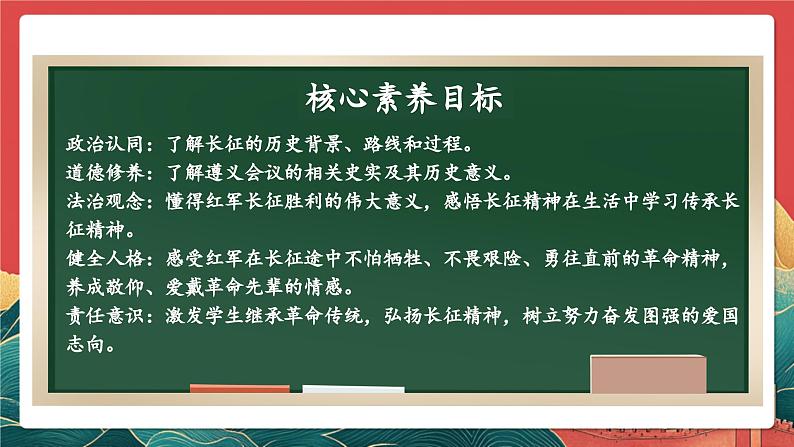 核心素养目标

政治认同：了解长征的历史背景、路线和过程。

道德修养：了解遵义会议的相关史实及其历史意义。

法治观念：懂得红军长征胜利的伟大意义，感悟长征精神在生活中学习传承长征精神。

健全人格：感受红军在长征途中不怕牺牲、不畏艰险、勇往直前的革命精神，养成敬仰、爱戴革命先辈的情感。

责任意识：激发学生继承革命传统，弘扬长征精神，树立努力奋发图强的爱国志向。